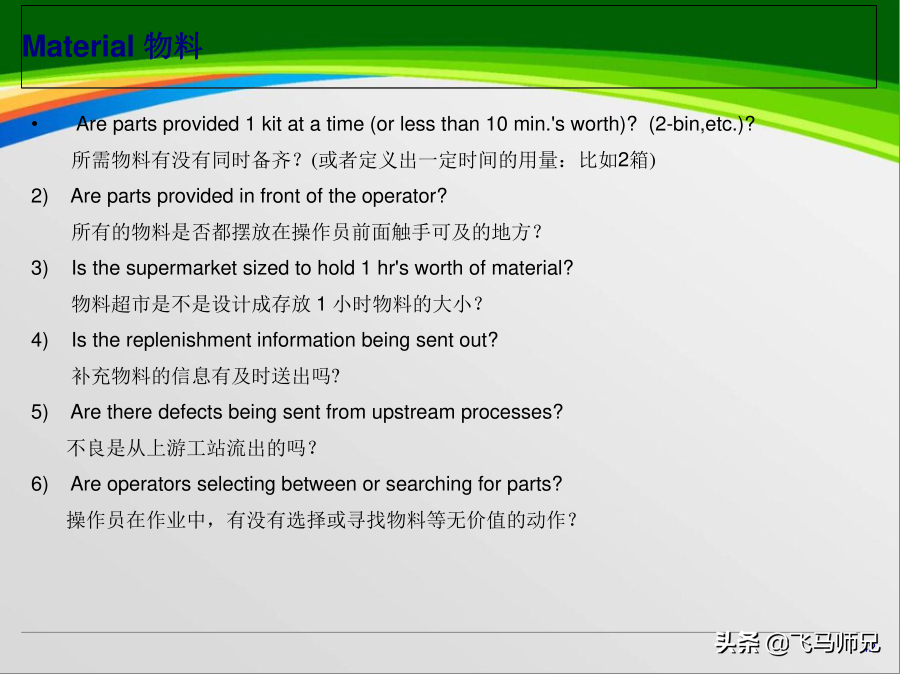 Material 物料

• Are parts provided 1 kit at a time (or less than 10 min.'s worth)? (2-bin,etc.)?
所需物料有没有同时备齐？(或者定义出一定时间的用量：比如2箱)

2) Are parts provided in front of the operator?
所有的物料是否都摆放在操作员前面触手可及的地方？

3) Is the supermarket sized to hold 1 hr's worth of material?
物料超市是不是设计成存放 1 小时物料的大小？

4) Is the replenishment information being sent out?
补充物料的信息有及时送出吗?

5) Are there defects being sent from upstream processes?
不良是从上游工站流出的吗？

6) Are operators selecting between or searching for parts?
操作员在作业中，有没有选择或寻找物料等无价值的动作？

头条 @飞马师兄